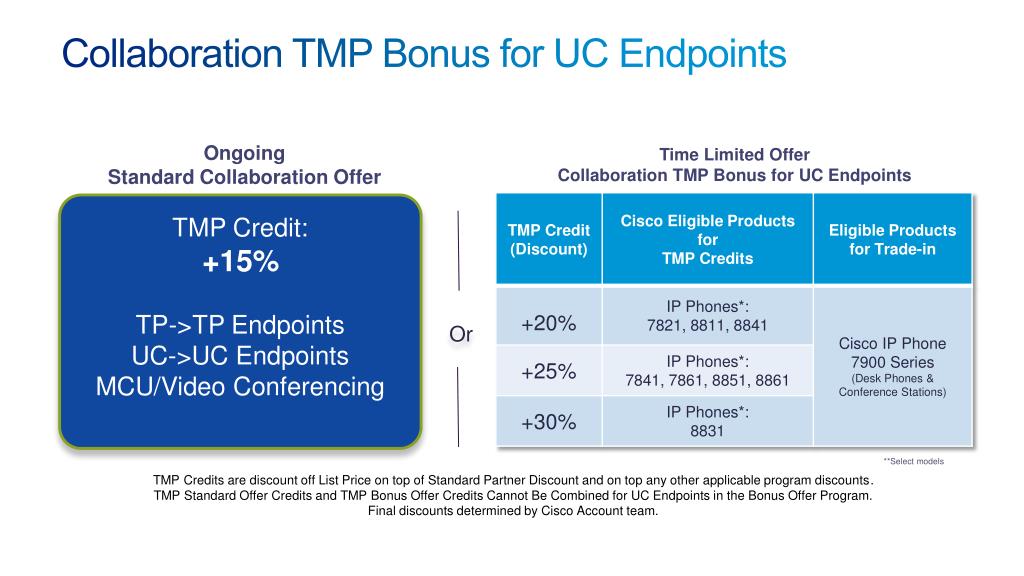 Collaboration TMP Bonus for UC Endpoints

Ongoing
Standard Collaboration Offer

TMP Credit:
+15%

TP->TP Endpoints
UC->UC Endpoints
MCU/Video Conferencing

Or

Time Limited Offer
Collaboration TMP Bonus for UC Endpoints

| TMP Credit (Discount) | Cisco Eligible Products for TMP Credits | Eligible Products for Trade-in |
|---|---|---|
| +20% | IP Phones*: 7821, 8811, 8841 | Cisco IP Phone 7900 Series (Desk Phones & Conference Stations) |
| +25% | IP Phones*: 7841, 7861, 8851, 8861 | |
| +30% | IP Phones*: 8831 | |

**Select models

TMP Credits are discount off List Price on top of Standard Partner Discount and on top any other applicable program discounts. TMP Standard Offer Credits and TMP Bonus Offer Credits Cannot Be Combined for UC Endpoints in the Bonus Offer Program. Final discounts determined by Cisco Account team.